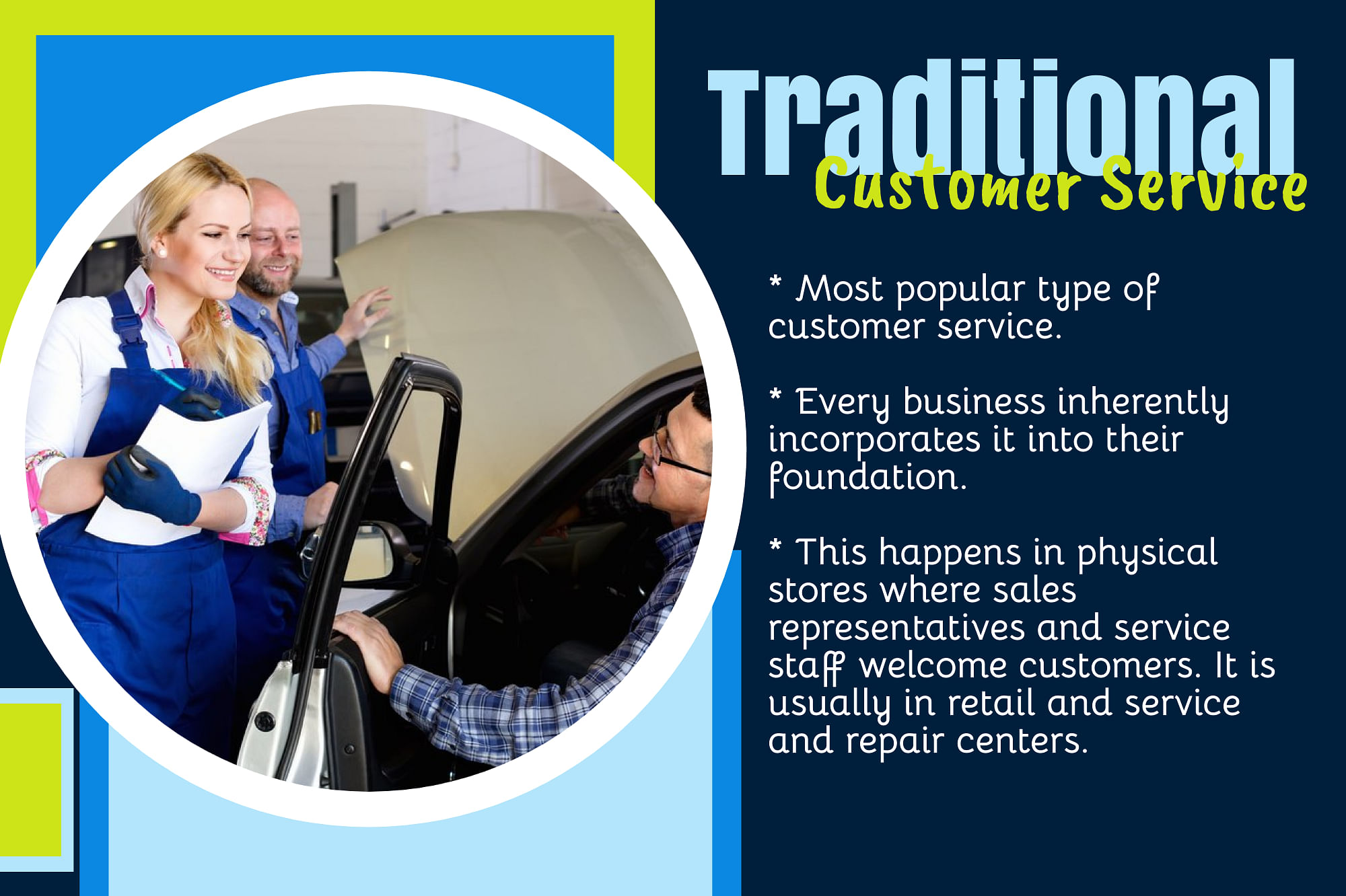 Traditional
Customer Service

* Most popular type of customer service.

* Every business inherently incorporates it into their foundation.

* This happens in physical stores where sales representatives and service staff welcome customers. It is usually in retail and service and repair centers.